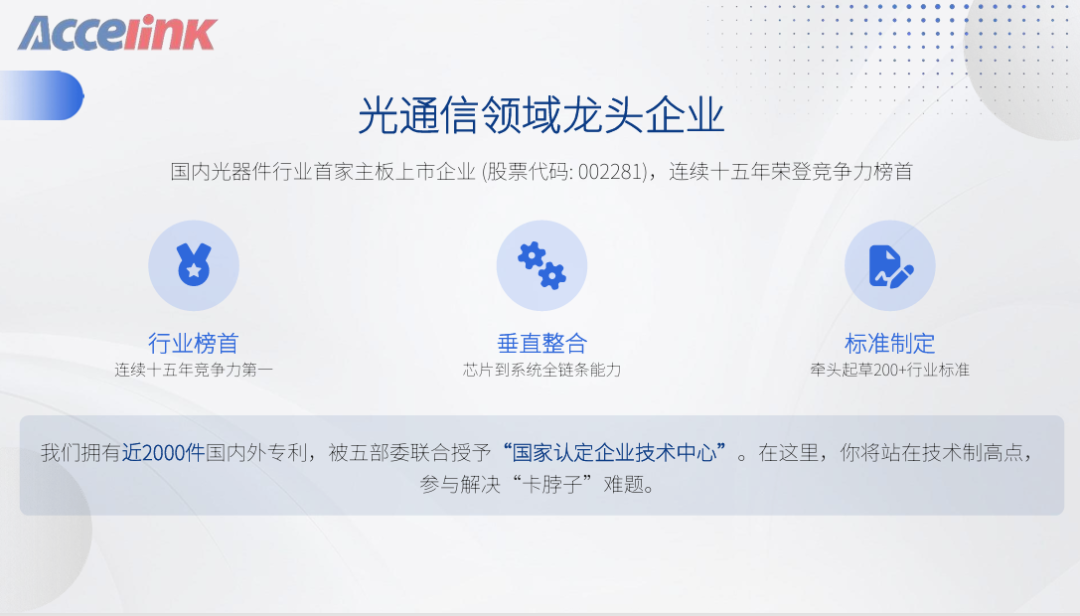 Accelink

光通信领域龙头企业

国内光器件行业首家主板上市企业 (股票代码: 002281)，连续十五年荣登竞争力榜首

行业榜首
连续十五年竞争力第一

垂直整合
芯片到系统全链条能力

标准制定
牵头起草200+行业标准

我们拥有近2000件国内外专利，被五部委联合授予“国家认定企业技术中心”。在这里，你将站在技术制高点，参与解决“卡脖子”难题。